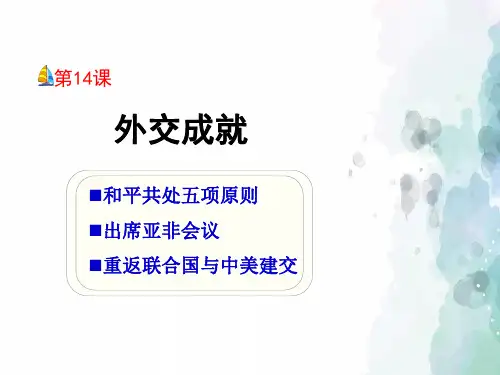 第14课

外交成就

■和平共处五项原则
■出席亚非会议
■重返联合国与中美建交